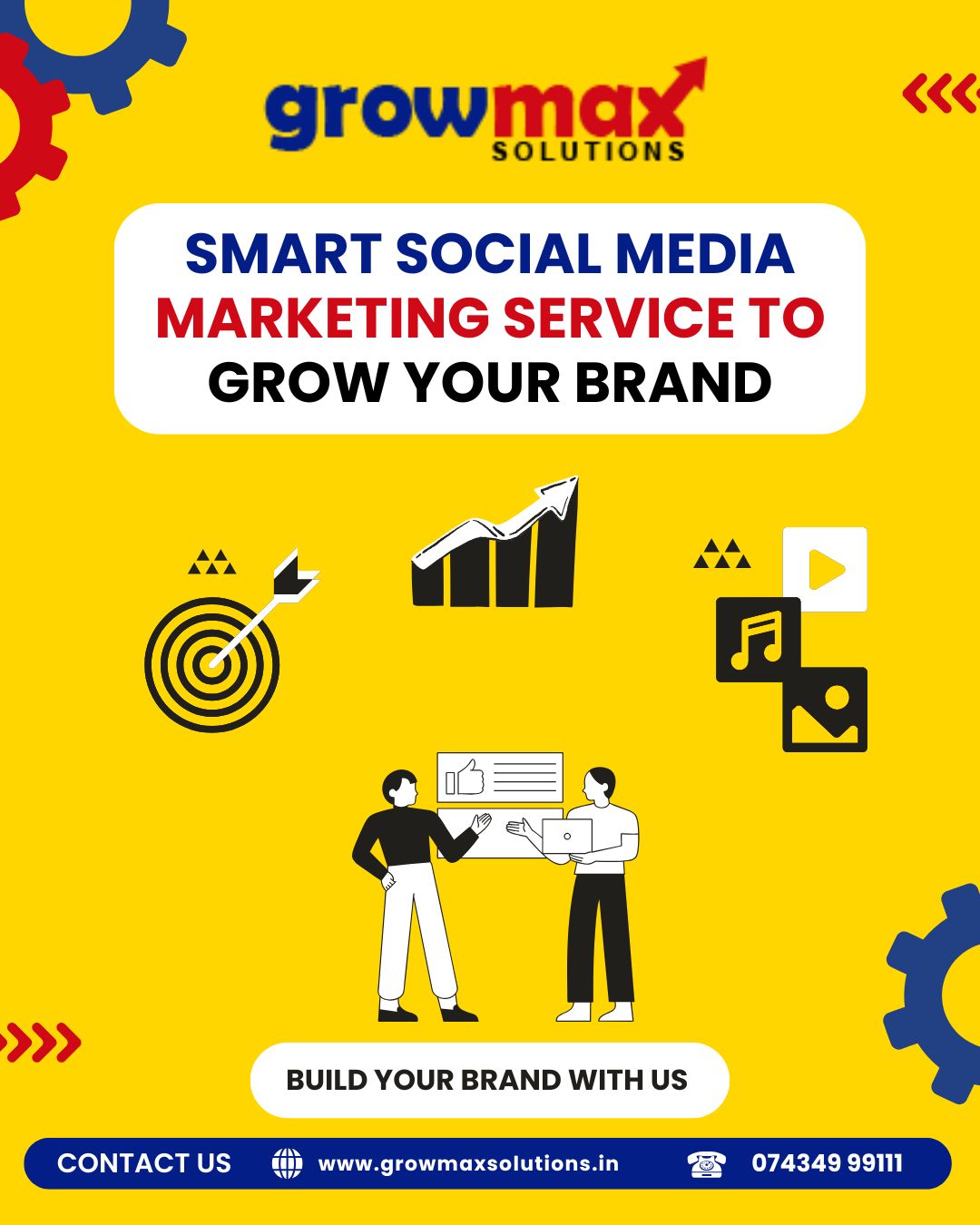 growmax
SOLUTIONS

SMART SOCIAL MEDIA MARKETING SERVICE TO GROW YOUR BRAND

BUILD YOUR BRAND WITH US

CONTACT US www.growmaxsolutions.in 074349 99111